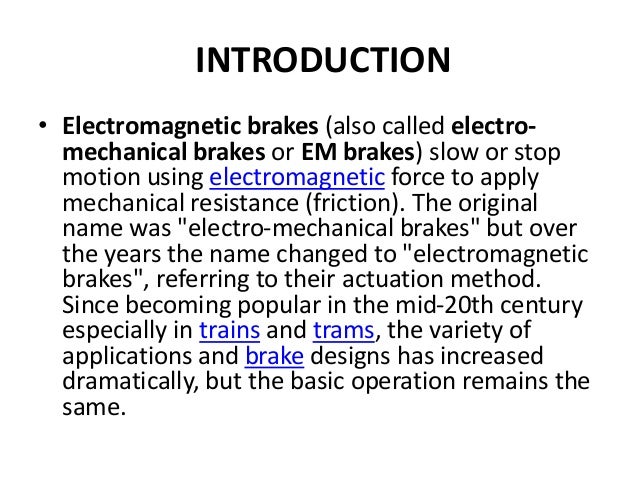 INTRODUCTION

• Electromagnetic brakes (also called electro-mechanical brakes or EM brakes) slow or stop motion using electromagnetic force to apply mechanical resistance (friction). The original name was "electro-mechanical brakes" but over the years the name changed to "electromagnetic brakes", referring to their actuation method. Since becoming popular in the mid-20th century especially in trains and trams, the variety of applications and brake designs has increased dramatically, but the basic operation remains the same.